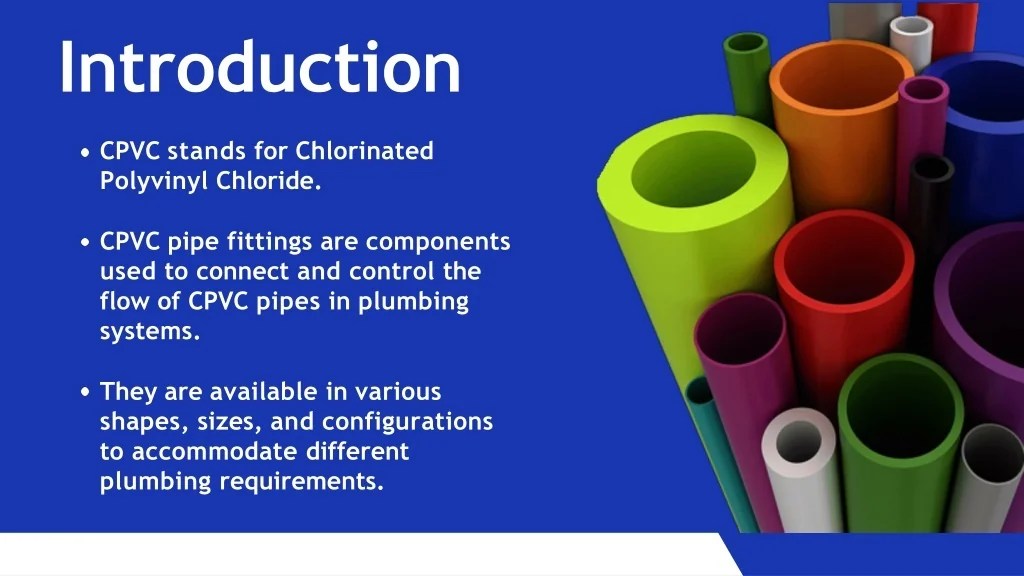 Introduction

• CPVC stands for Chlorinated Polyvinyl Chloride.

• CPVC pipe fittings are components used to connect and control the flow of CPVC pipes in plumbing systems.

• They are available in various shapes, sizes, and configurations to accommodate different plumbing requirements.